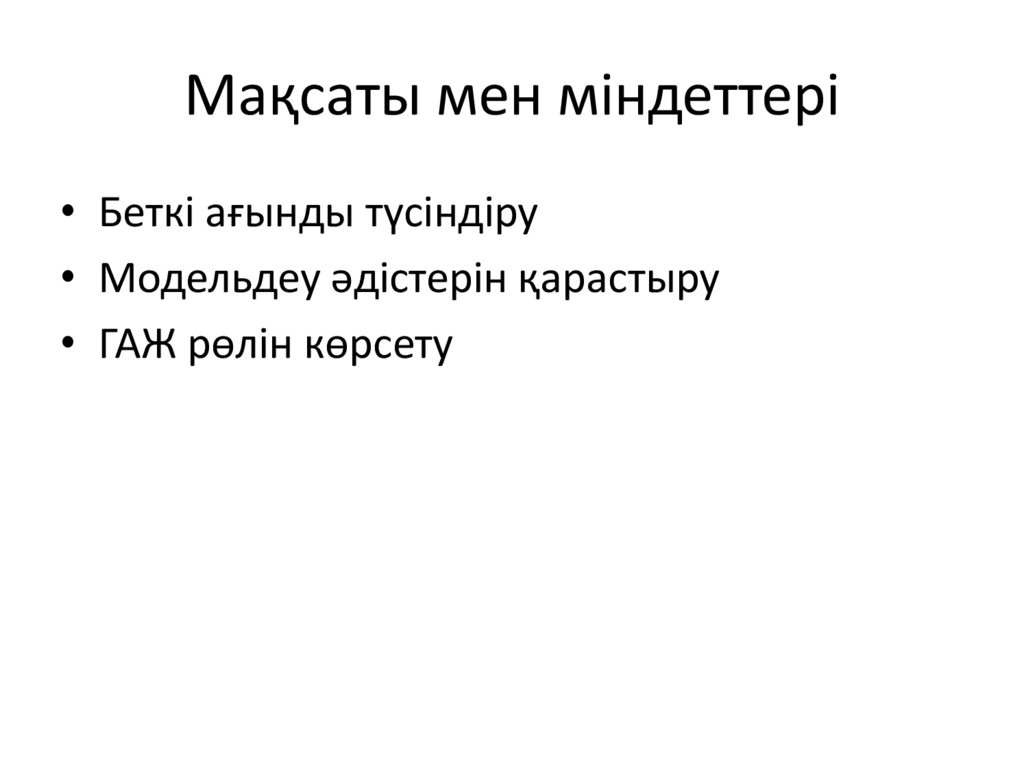 Мақсаты мен міндеттері

• Беткі ағынды түсіндіру
• Модельдеу әдістерін қарастыру
• ГАЖ рөлін көрсету